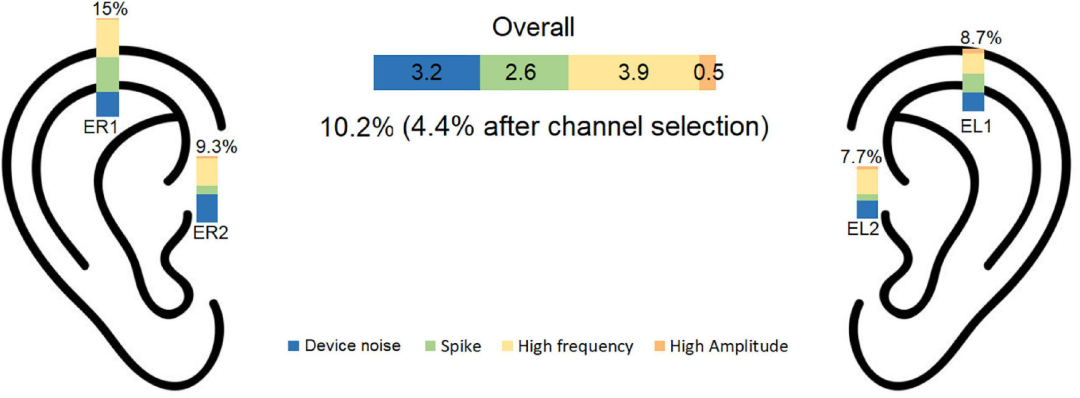 15%

ER1

9.3%

ER2

Overall

3.2 2.6 3.9 0.5

10.2% (4.4% after channel selection)

8.7%

EL1

7.7%

EL2

Device noise Spike High frequency High Amplitude